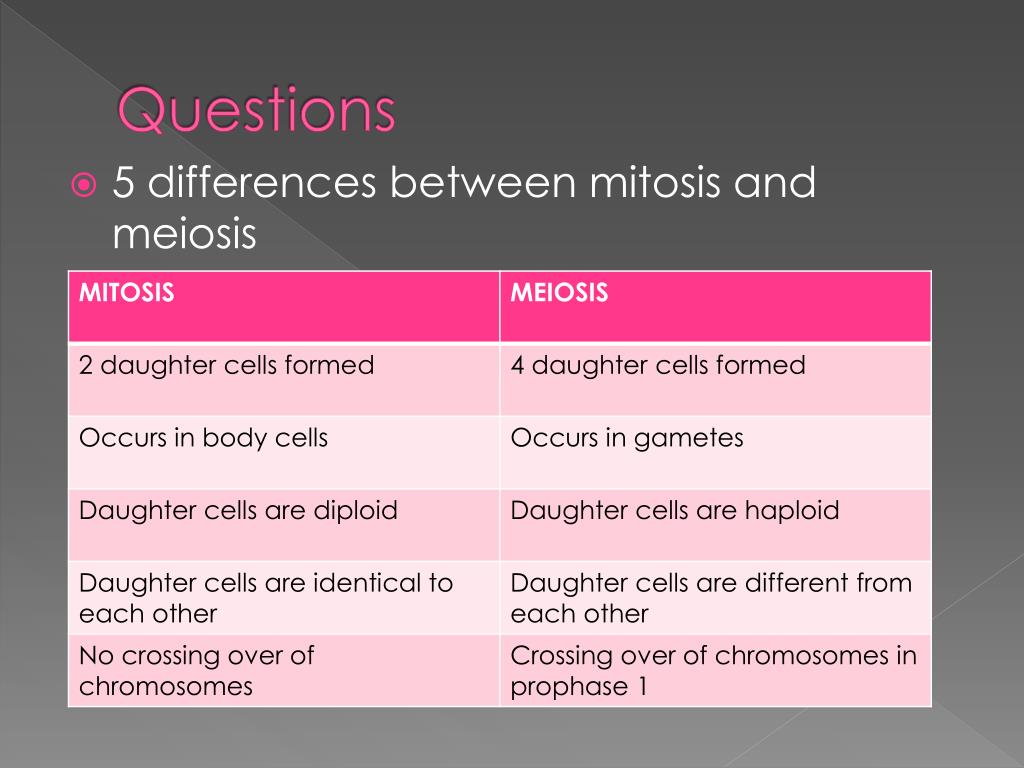 Questions

5 differences between mitosis and meiosis

| MITOSIS | MEIOSIS |
|---|---|
| 2 daughter cells formed | 4 daughter cells formed |
| Occurs in body cells | Occurs in gametes |
| Daughter cells are diploid | Daughter cells are haploid |
| Daughter cells are identical to each other | Daughter cells are different from each other |
| No crossing over of chromosomes | Crossing over of chromosomes in prophase 1 |